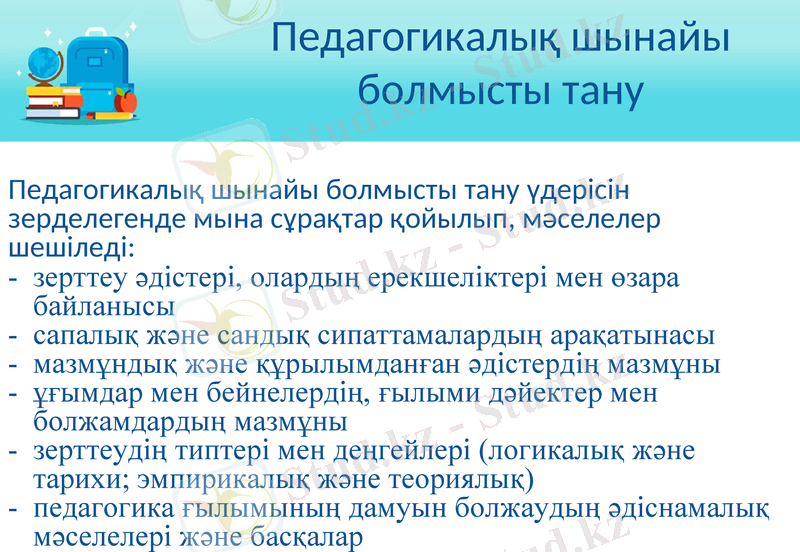 Педагогикалық шынайы болмысты тану

Педагогикалық шынайы болмысты тану үдерісін зерделегенде мына сұрақтар қойылып, мәселелер шешіледі:
- зерттеу әдістері, олардың ерекшеліктері мен өзара байланысы
- сапалық және сандық сипаттамалардың арақатынасы
- мазмұндық және құрылымданған әдістердің мазмұны
- ұғымдар мен бейнелердің, ғылыми дәйектер мен болжамдардың мазмұны
- зерттеудің типтері мен деңгейлері (логикалық және тарихи; эмпирикалық және теориялық)
- педагогика ғылымының дамуын болжаудың әдіснамалық мәселелері және басқалар

Stud.kz - Stud.kz